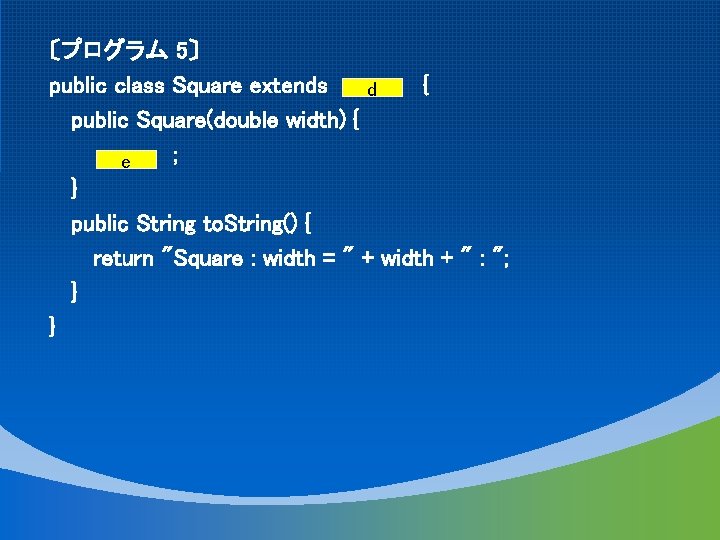 〔プログラム 5〕
public class Square extends d {
public Square(double width) {
e ;
}
public String toString() {
return "Square : width = " + width + " : ";
}
}